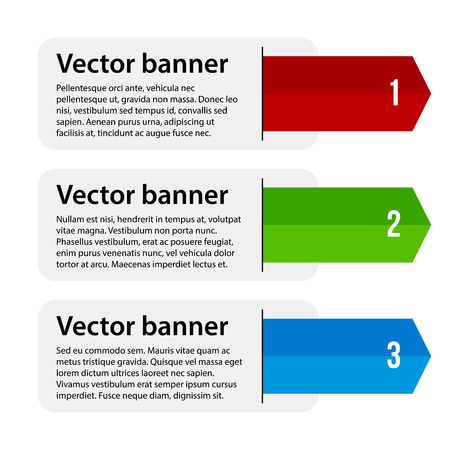 Vector banner

Pellentesque orci ante, vehicula nec pellentesque ut, gravida non massa. Donec leo nisi, vestibulum sed tempus id, convallis sed sapien. Aenean purus urna, adipiscing ut facilisis at, tincidunt ac augue fusce nec.

1

Vector banner

Nullam est nisi, hendrerit in tempus at, volutpat vitae magna. Vestibulum non porta nunc. Phasellus vestibulum, erat ac posuere feugiat, enim purus venenatis nunc, vel vehicula dolor tortor at arcu. Maecenas imperdiet lectus et.

2

Vector banner

Sed eu commodo sem. Mauris vitae quam ac metus tristique gravida. Quisque vel massa eget lorem dictum ultrices laoreet nec sapien. Vivamus vestibulum erat semper ipsum cursus imperdiet. Fusce neque diam, dignissim sit.

3